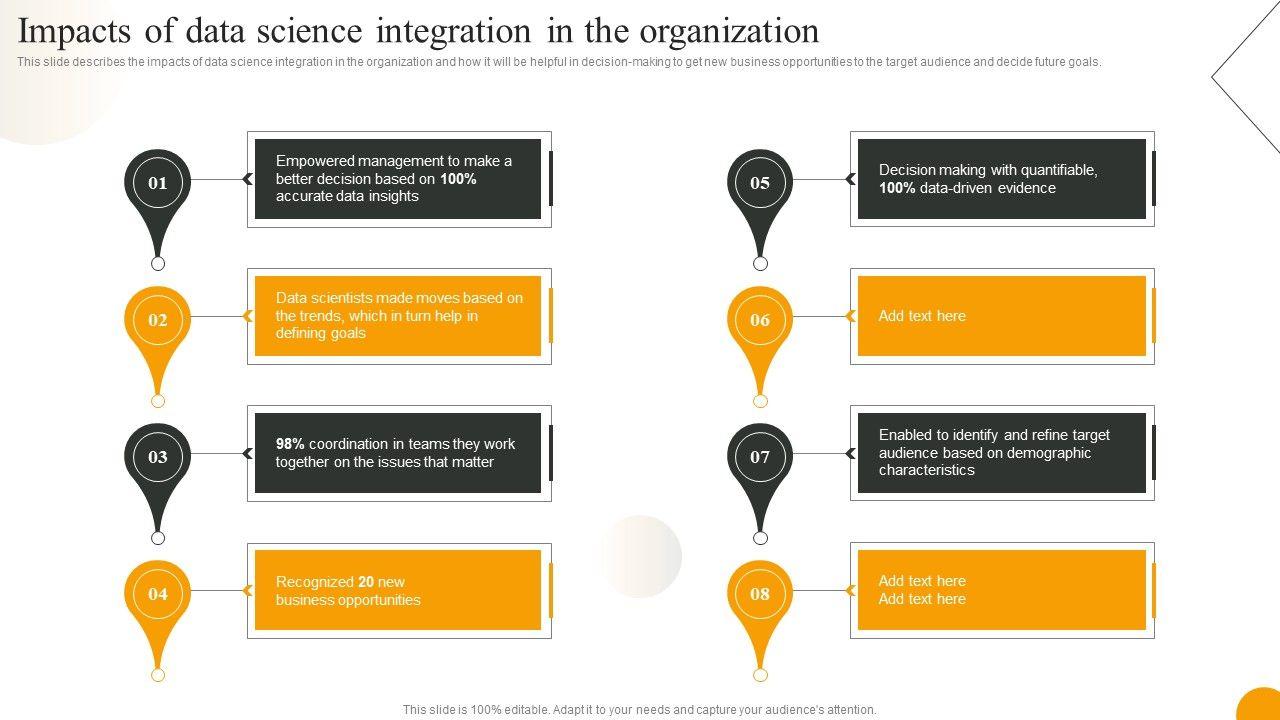 Impacts of data science integration in the organization

This slide describes the impacts of data science integration in the organization and how it will be helpful in decision-making to get new business opportunities to the target audience and decide future goals.

01

Empowered management to make a better decision based on 100% accurate data insights

02

Data scientists made moves based on the trends, which in turn help in defining goals

03

98% coordination in teams they work together on the issues that matter

04

Recognized 20 new business opportunities

05

Decision making with quantifiable, 100% data-driven evidence

06

Add text here

07

Enabled to identify and refine target audience based on demographic characteristics

08

Add text here
Add text here

This slide is 100% editable. Adapt it to your needs and capture your audience's attention.